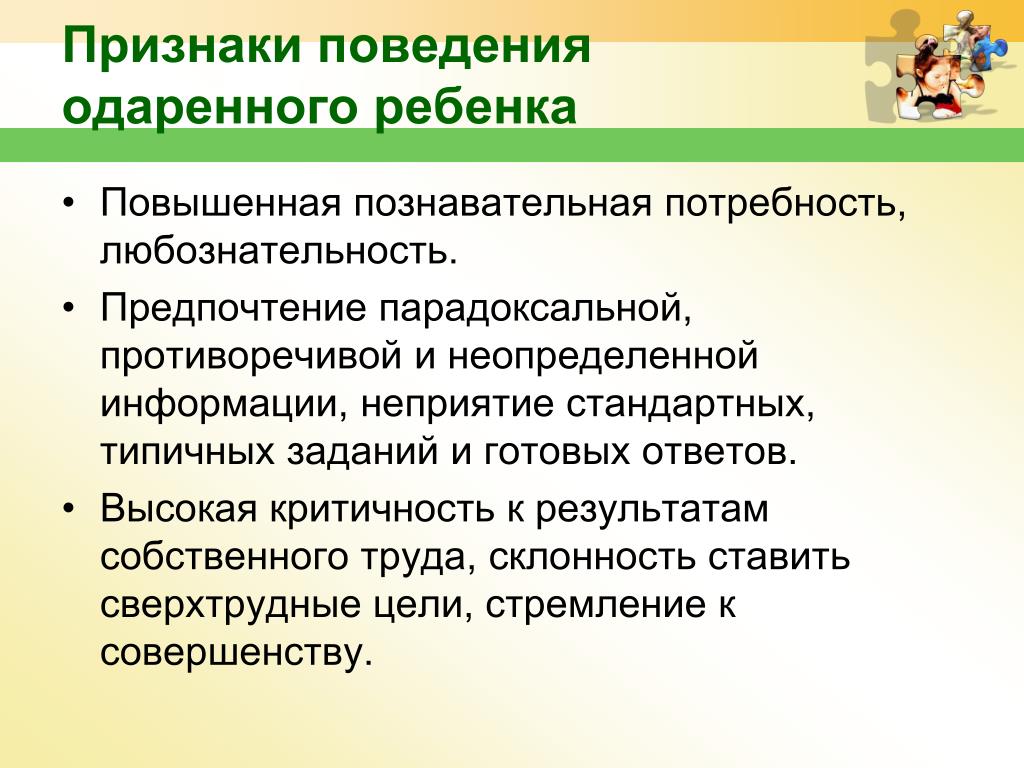 Признаки поведения одаренного ребенка

• Повышенная познавательная потребность, любознательность.
• Предпочтение парадоксальной, противоречивой и неопределенной информации, неприятие стандартных, типичных заданий и готовых ответов.
• Высокая критичность к результатам собственного труда, склонность ставить сверхтрудные цели, стремление к совершенству.